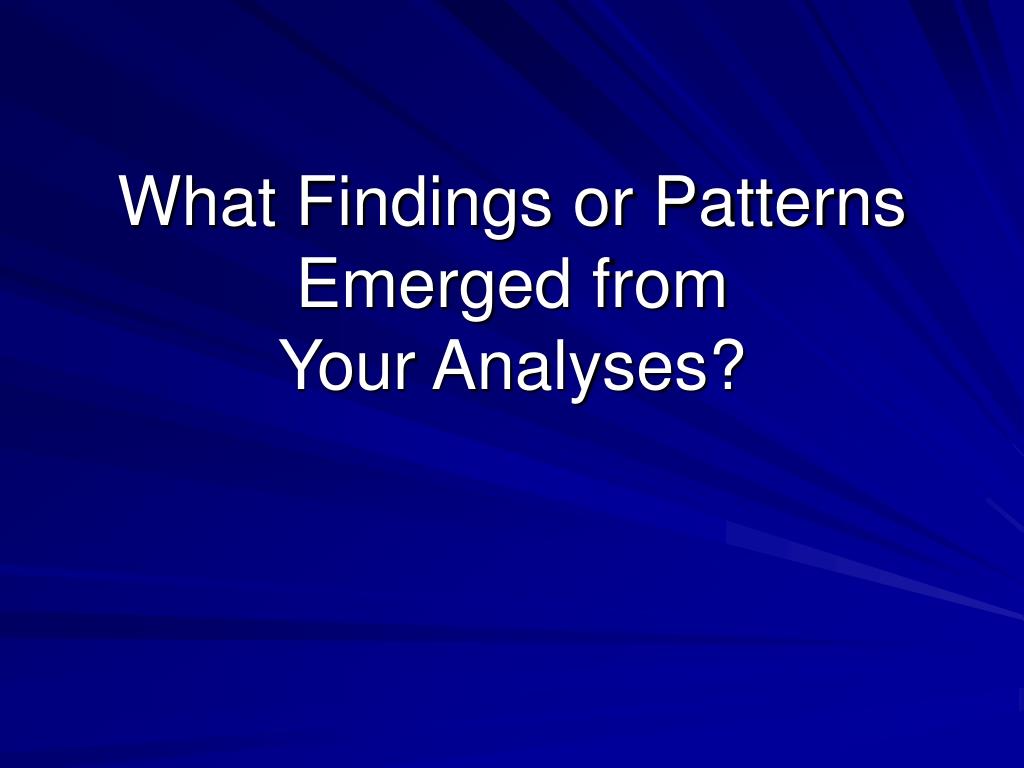 What Findings or Patterns Emerged from Your Analyses?